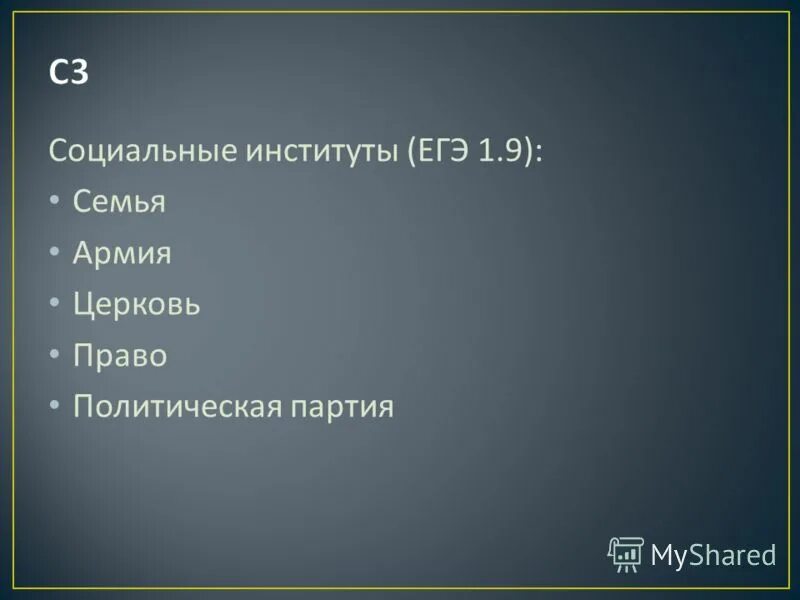 С3

Социальные институты (ЕГЭ 1.9):

• Семья
• Армия
• Церковь
• Право
• Политическая партия

MyShared